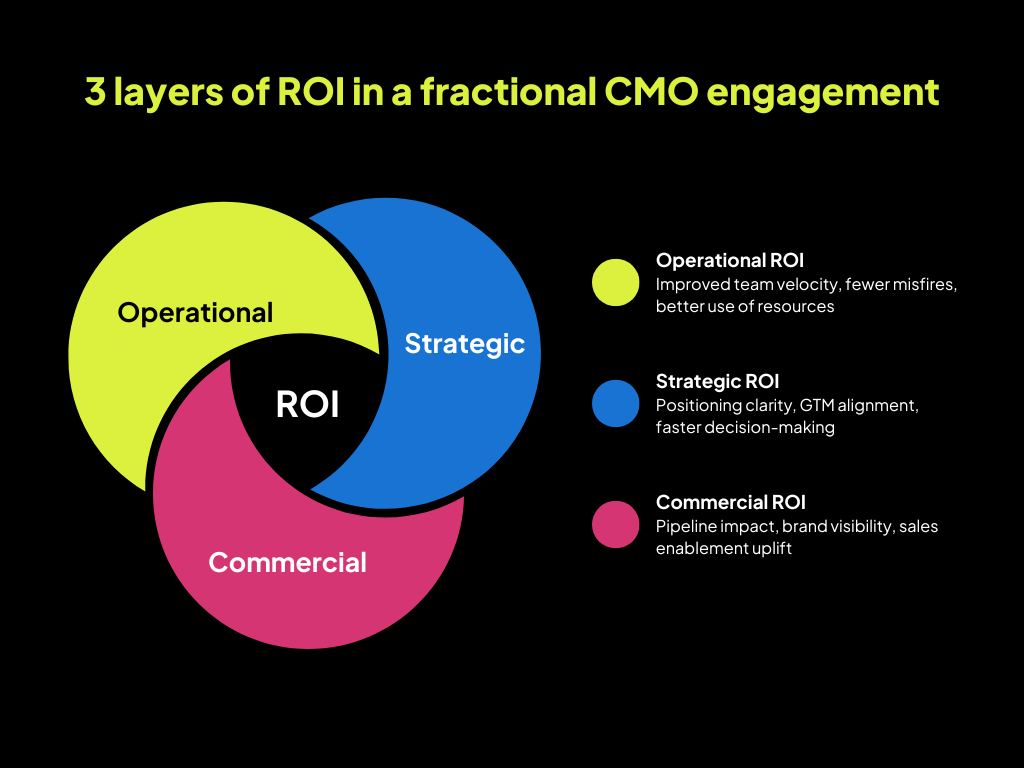 3 layers of ROI in a fractional CMO engagement

Operational

Strategic

ROI

Commercial

Operational ROI
Improved team velocity, fewer misfires, better use of resources

Strategic ROI
Positioning clarity, GTM alignment, faster decision-making

Commercial ROI
Pipeline impact, brand visibility, sales enablement uplift